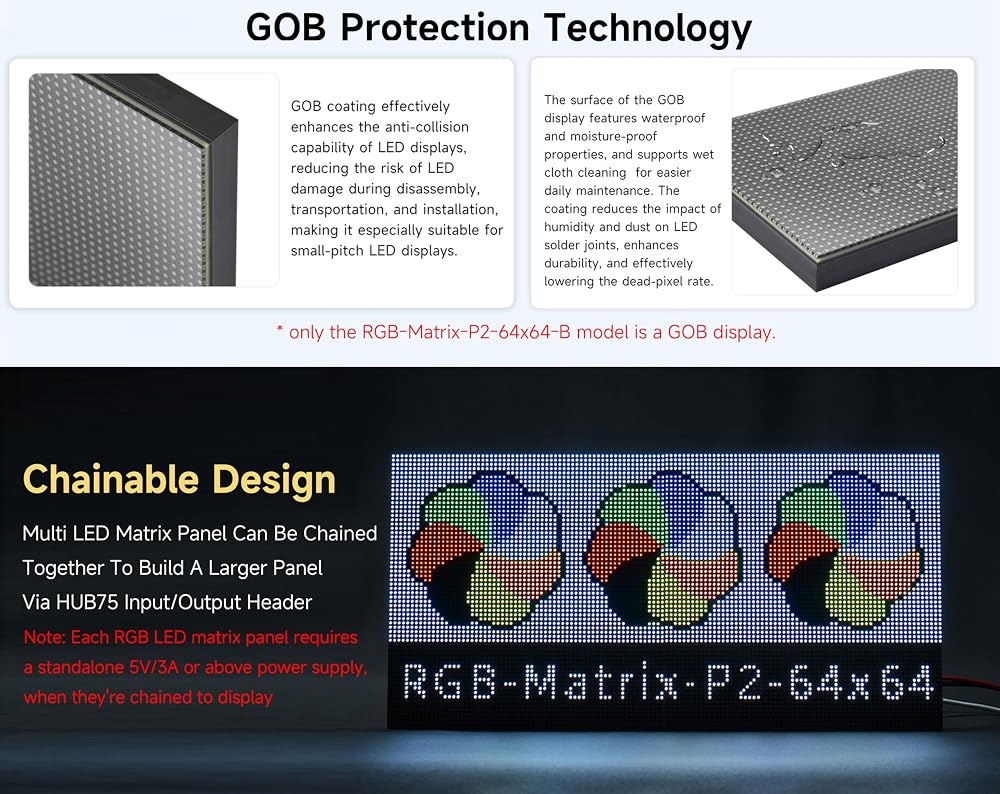 GOB Protection Technology

GOB coating effectively enhances the anti-collision capability of LED displays, reducing the risk of LED damage during disassembly, transportation, and installation, making it especially suitable for small-pitch LED displays.

The surface of the GOB display features waterproof and moisture-proof properties, and supports wet cloth cleaning for easier daily maintenance. The coating reduces the impact of humidity and dust on LED solder joints, enhances durability, and effectively lowering the dead-pixel rate.

* only the RGB-Matrix-P2-64x64-B model is a GOB display.

Chainable Design

Multi LED Matrix Panel Can Be Chained Together To Build A Larger Panel Via HUB75 Input/Output Header

Note: Each RGB LED matrix panel requires a standalone 5V/3A or above power supply, when they're chained to display

RGB-Matrix-P2-64x64